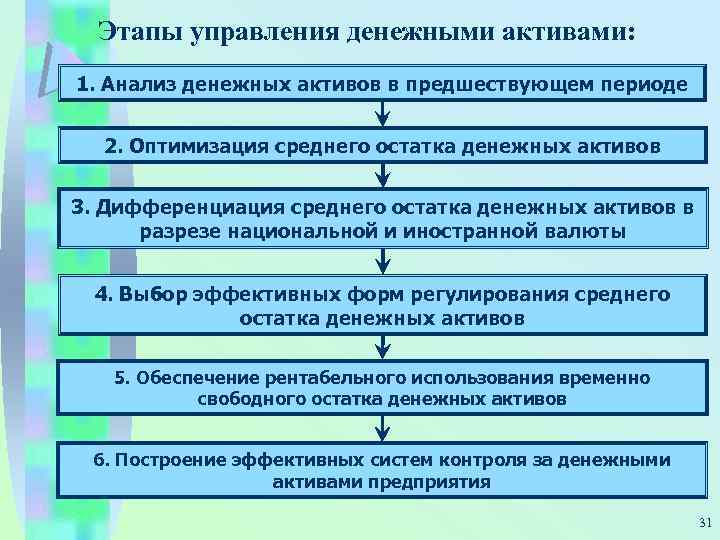 Этапы управления денежными активами:

1. Анализ денежных активов в предшествующем периоде

2. Оптимизация среднего остатка денежных активов

3. Дифференциация среднего остатка денежных активов в разрезе национальной и иностранной валюты

4. Выбор эффективных форм регулирования среднего остатка денежных активов

5. Обеспечение рентабельного использования временно свободного остатка денежных активов

6. Построение эффективных систем контроля за денежными активами предприятия

31